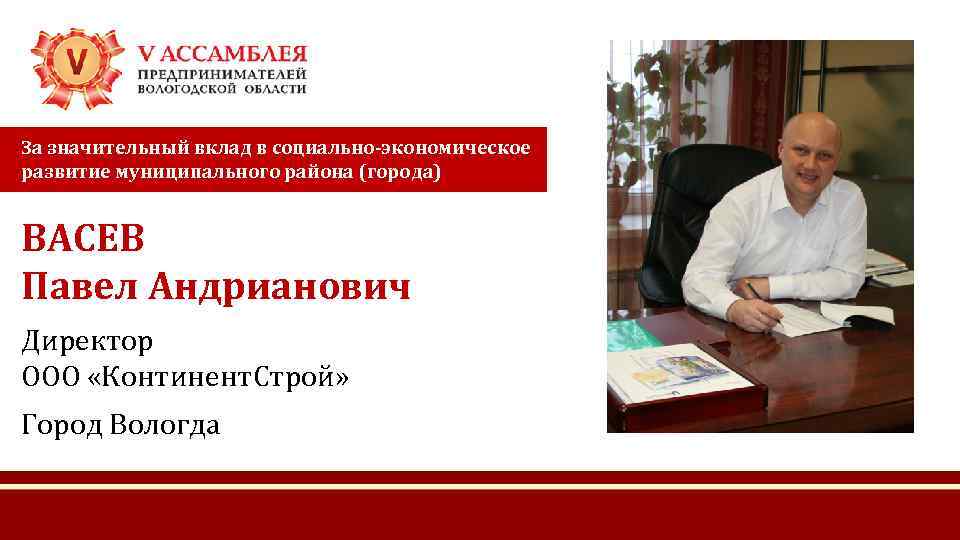 V
V АССАМБЛЕЯ
ПРЕДПРИНИМАТЕЛЕЙ
ВОЛОГОДСКОЙ ОБЛАСТИ

За значительный вклад в социально-экономическое развитие муниципального района (города)

ВАСЕВ
Павел Андрианович

Директор
ООО «КонтинентСтрой»

Город Вологда